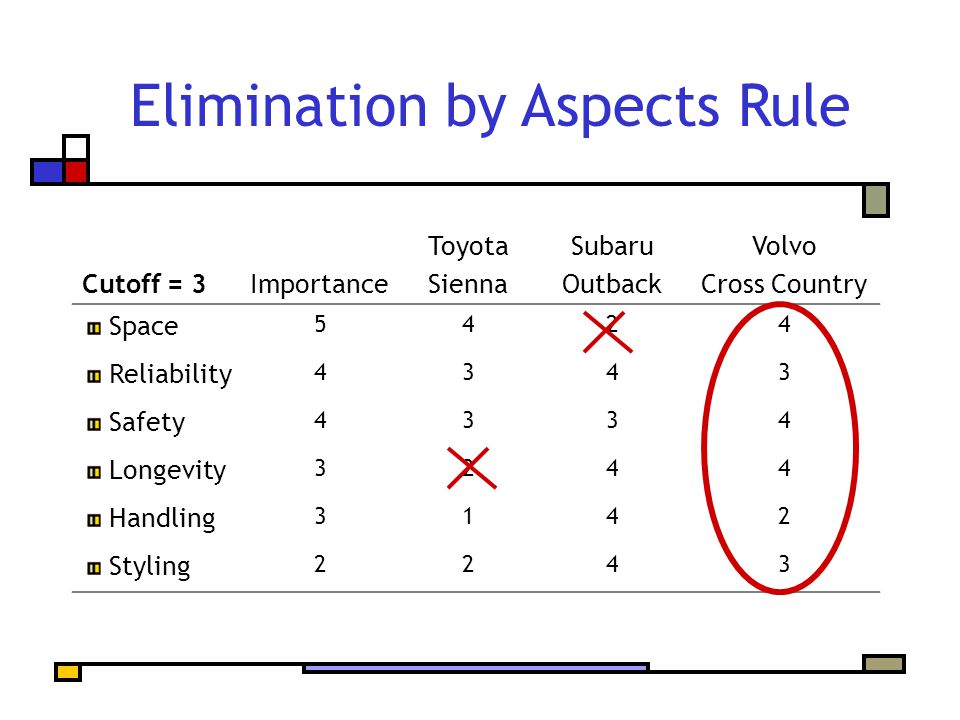 Elimination by Aspects Rule

| Cutoff = 3 | Importance | Toyota Sienna | Subaru Outback | Volvo Cross Country |
|---|---|---|---|---|
| Space | 5 | 4 | 2 | 4 |
| Reliability | 4 | 3 | 4 | 3 |
| Safety | 4 | 3 | 3 | 4 |
| Longevity | 3 | 2 | 4 | 4 |
| Handling | 3 | 1 | 4 | 2 |
| Styling | 2 | 2 | 4 | 3 |